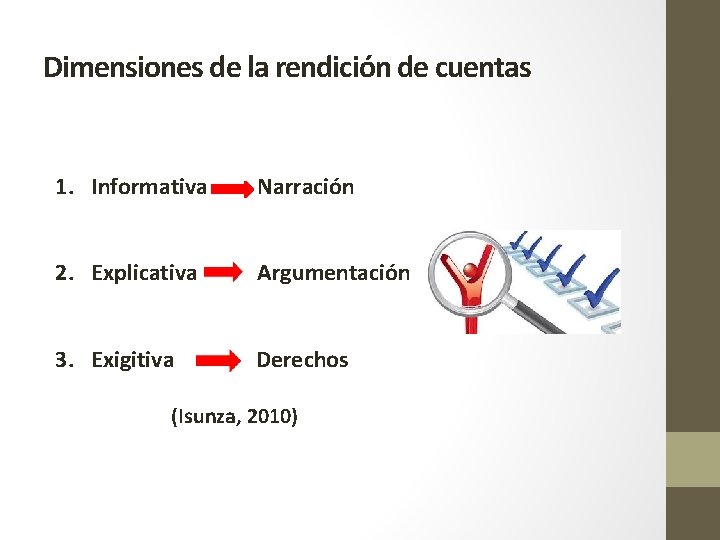 Dimensiones de la rendición de cuentas

1. Informativa → Narración

2. Explicativa → Argumentación

3. Exigitiva → Derechos

(Isunza, 2010)